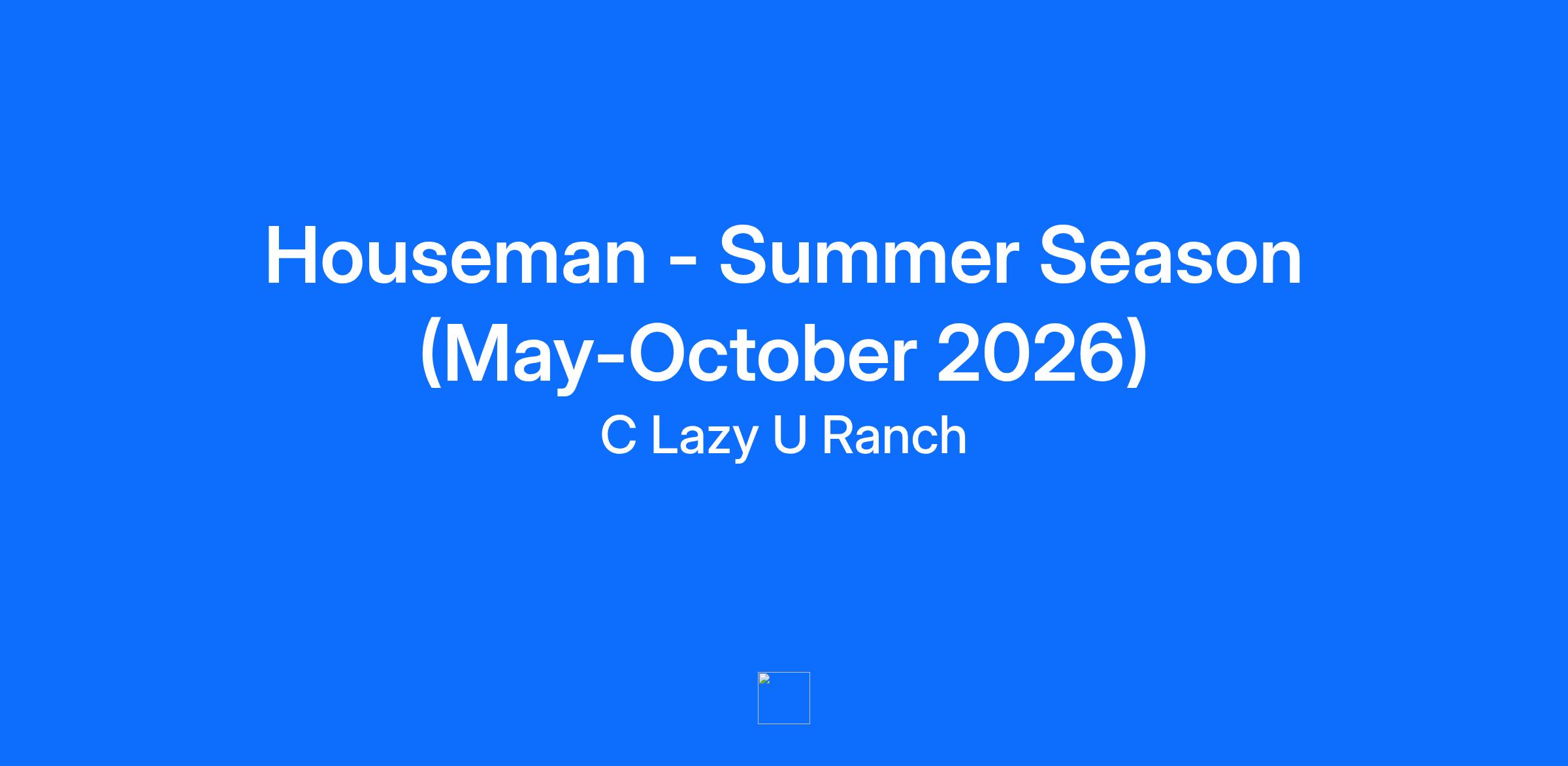 Houseman - Summer Season (May-October 2026)

C Lazy U Ranch